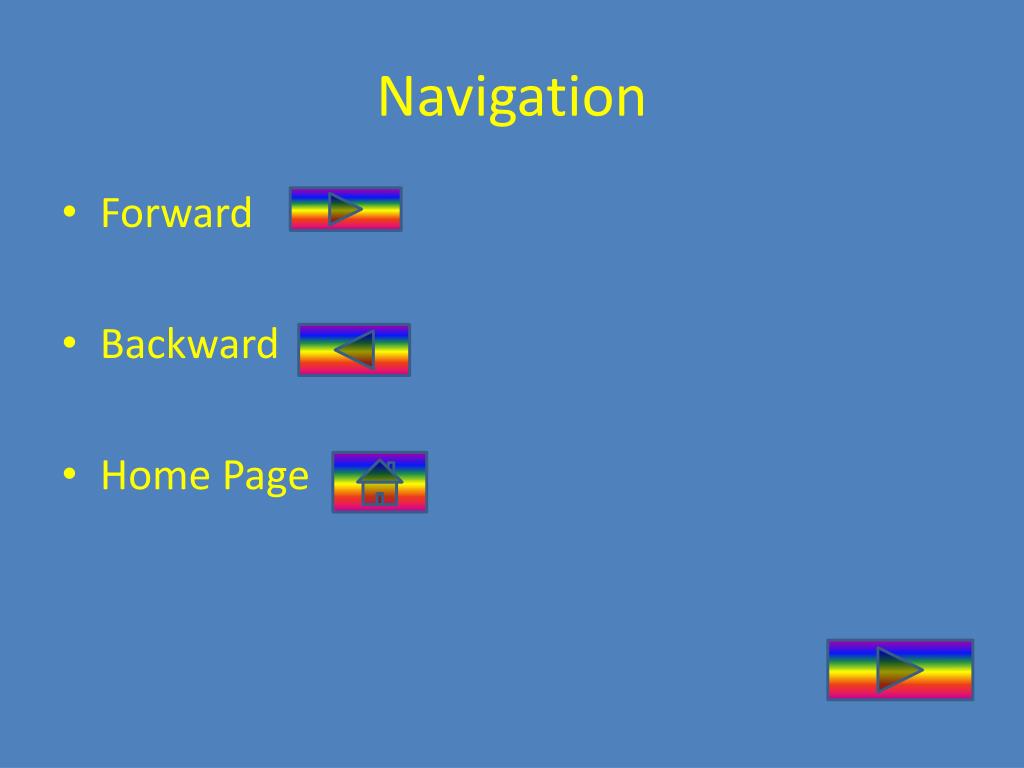 Navigation

• Forward

• Backward

• Home Page